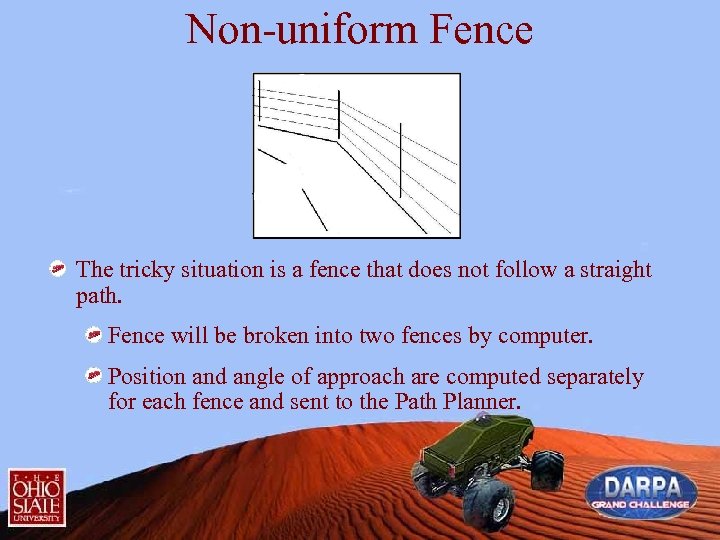 Non-uniform Fence

The tricky situation is a fence that does not follow a straight path.

Fence will be broken into two fences by computer.

Position and angle of approach are computed separately for each fence and sent to the Path Planner.

THE OHIO STATE UNIVERSITY

DARPA GRAND CHALLENGE